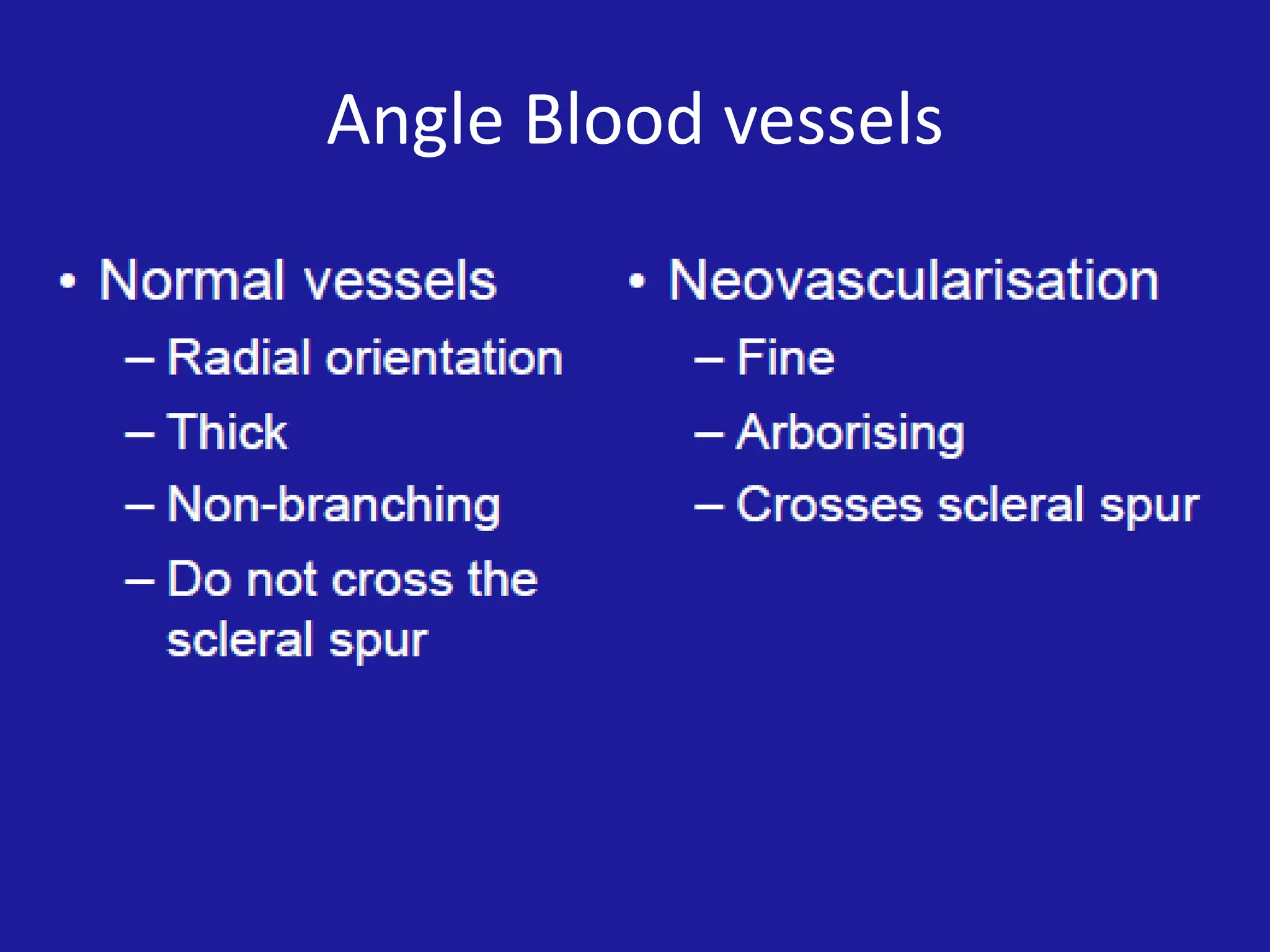 Angle Blood vessels

• Normal vessels
– Radial orientation
– Thick
– Non-branching
– Do not cross the scleral spur

• Neovascularisation
– Fine
– Arborising
– Crosses scleral spur